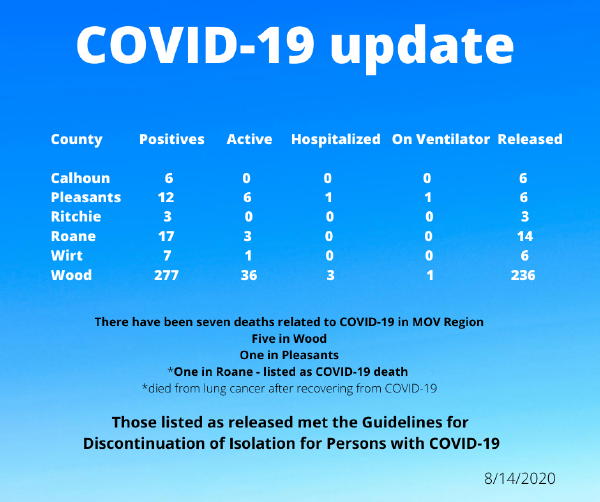 COVID-19 update

| County | Positives | Active | Hospitalized | On Ventilator | Released |
|---|---|---|---|---|---|
| Calhoun | 6 | 0 | 0 | 0 | 6 |
| Pleasants | 12 | 6 | 1 | 1 | 6 |
| Ritchie | 3 | 0 | 0 | 0 | 3 |
| Roane | 17 | 3 | 0 | 0 | 14 |
| Wirt | 7 | 1 | 0 | 0 | 6 |
| Wood | 277 | 36 | 3 | 1 | 236 |

There have been seven deaths related to COVID-19 in MOV Region
Five in Wood
One in Pleasants
*One in Roane - listed as COVID-19 death
*died from lung cancer after recovering from COVID-19

Those listed as released met the Guidelines for Discontinuation of Isolation for Persons with COVID-19

8/14/2020